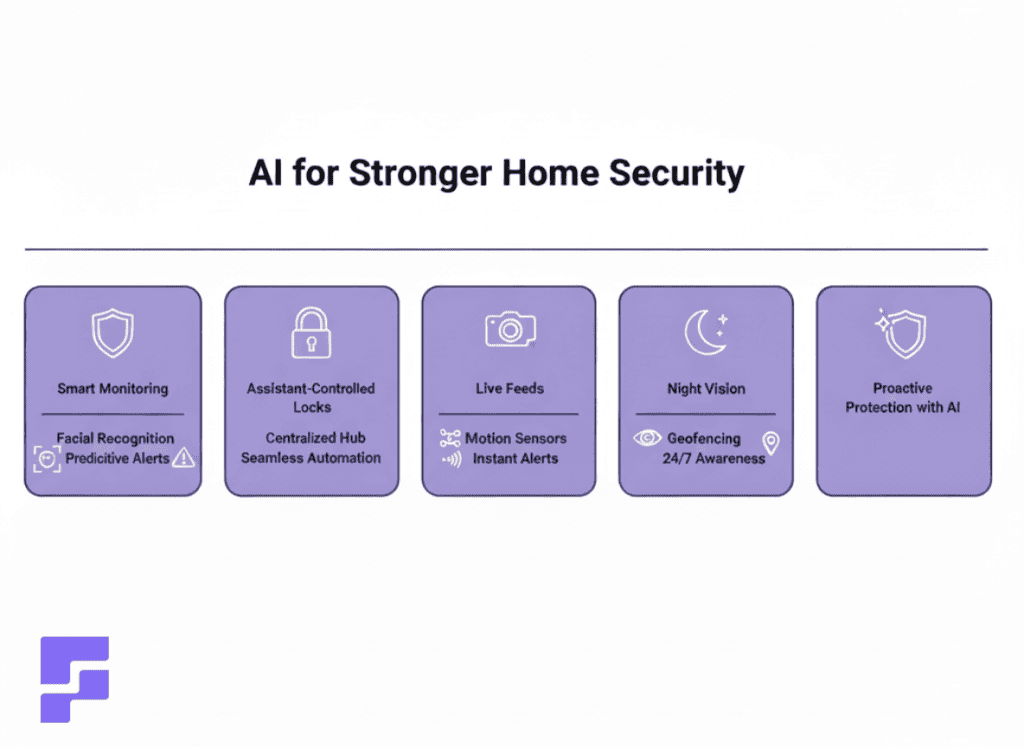 AI for Stronger Home Security

Smart Monitoring

Facial Recognition
Predicitive Alerts

Assistant-Controlled Locks

Centralized Hub
Seamless Automation

Live Feeds

Motion Sensors
Instant Alerts

Night Vision

Geofencing
24/7 Awareness

Proactive Protection with AI